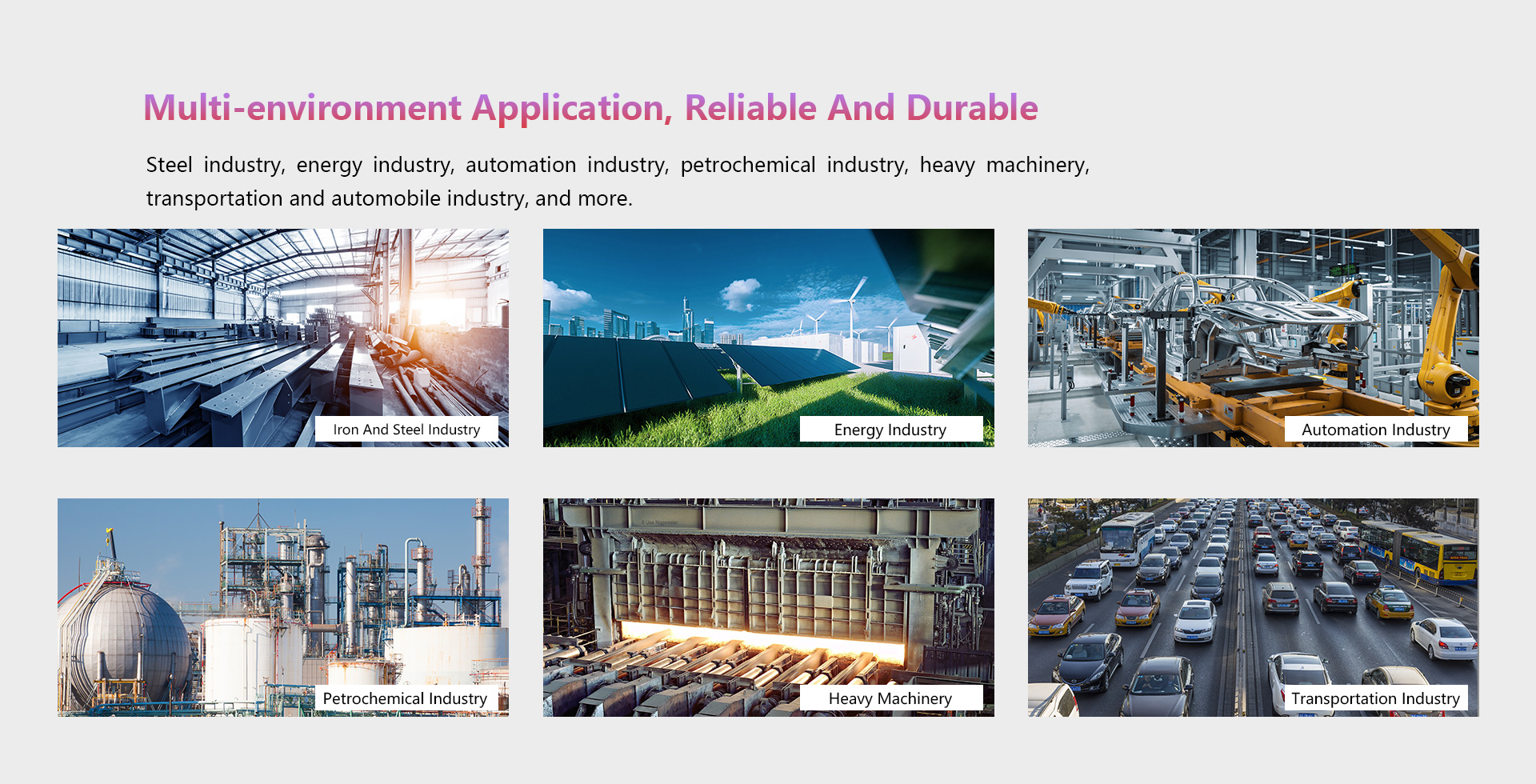 Multi-environment Application, Reliable And Durable

Steel industry, energy industry, automation industry, petrochemical industry, heavy machinery, transportation and automobile industry, and more.

Iron And Steel Industry

Energy Industry

Automation Industry

Petrochemical Industry

Heavy Machinery

Transportation Industry